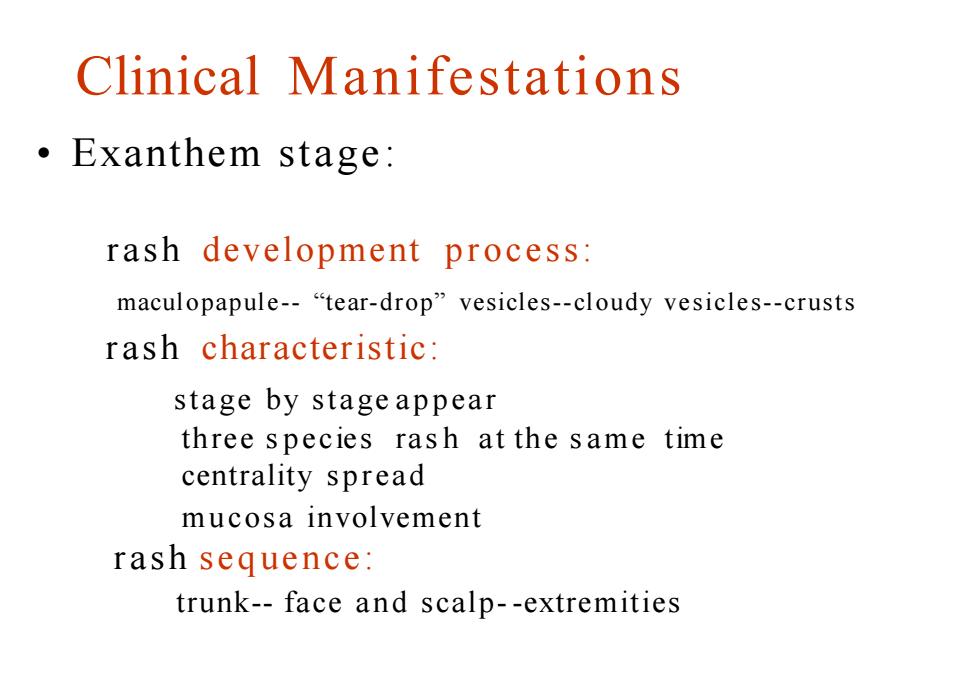 Clinical Manifestations

• Exanthem stage:

rash development process:

maculopapule-- “tear-drop” vesicles--cloudy vesicles--crusts

rash characteristic:

stage by stage appear
three species rash at the same time
centrality spread
mucosa involvement

rash sequence:

trunk-- face and scalp--extremities